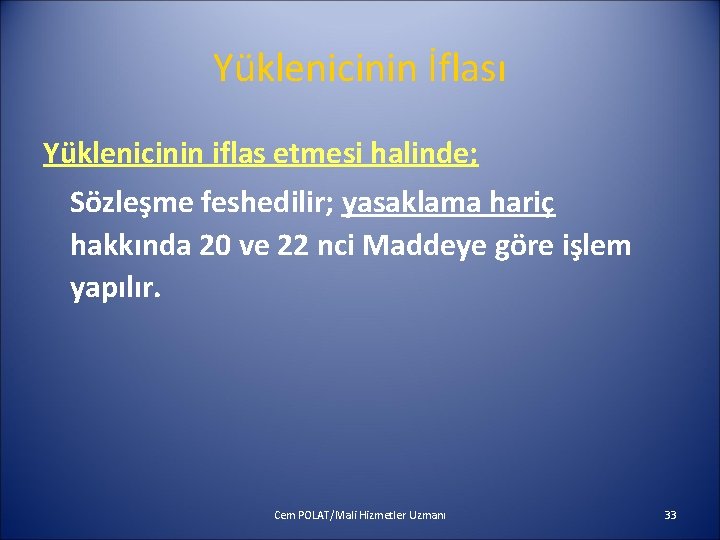 Yüklenicinin İflası

Yüklenicinin iflas etmesi halinde;

Sözleşme feshedilir; yasaklama hariç hakkında 20 ve 22 nci Maddeye göre işlem yapılır.

Cem POLAT/Mali Hizmetler Uzmanı

33